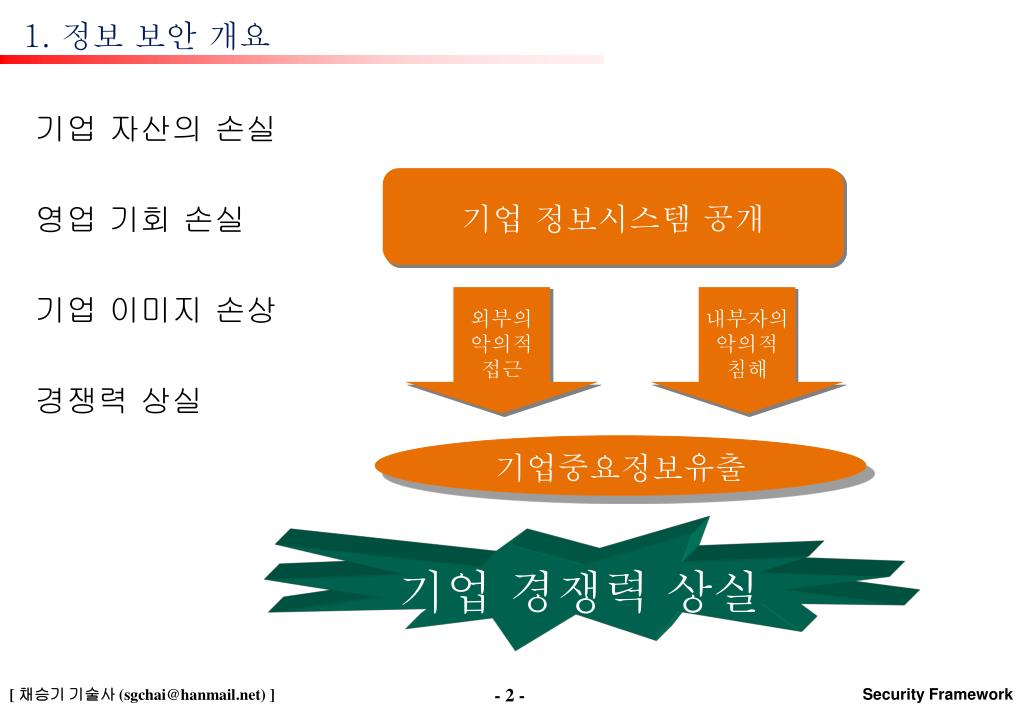 1. 정보 보안 개요

기업 자산의 손실

영업 기회 손실

기업 이미지 손상

경쟁력 상실

기업 정보시스템 공개

외부의 악의적 접근

내부자의 악의적 침해

기업중요정보유출

기업 경쟁력 상실

[ 채승기 기술사 (sgchai@hanmail.net) ]

- 2 -

Security Framework